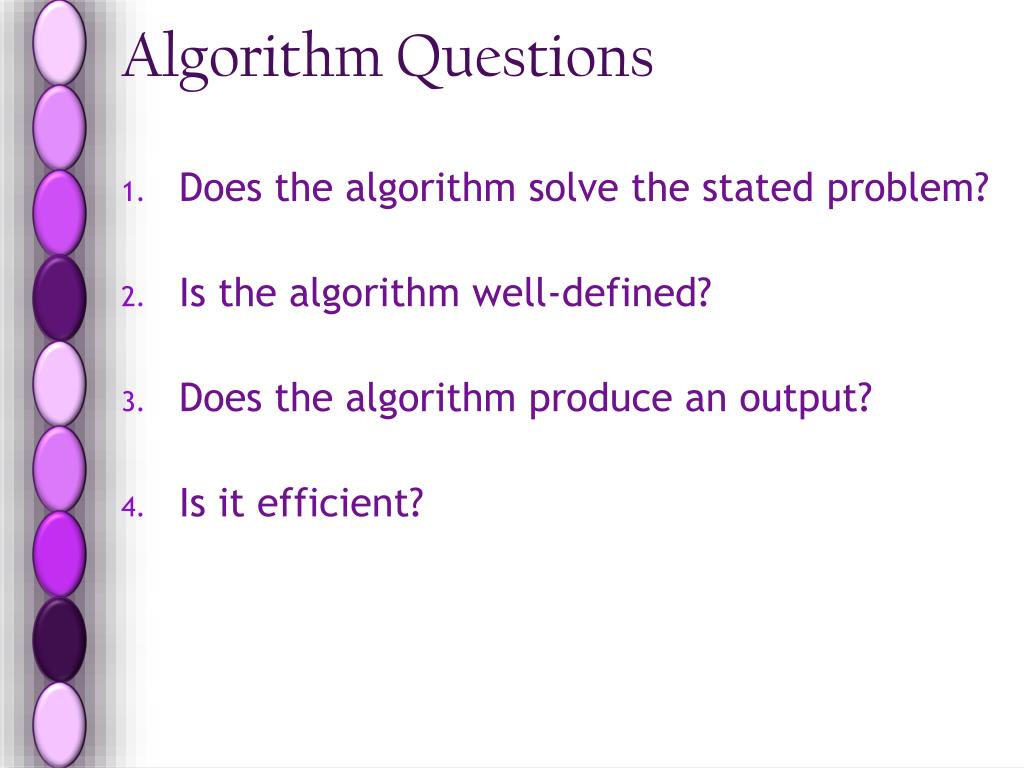 Algorithm Questions

1. Does the algorithm solve the stated problem?

2. Is the algorithm well-defined?

3. Does the algorithm produce an output?

4. Is it efficient?